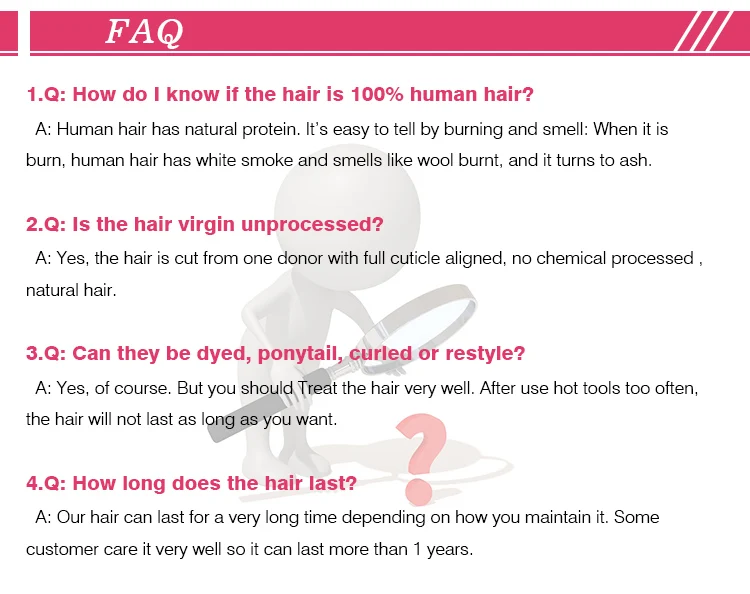 FAQ

1.Q: How do I know if the hair is 100% human hair?

A: Human hair has natural protein. It's easy to tell by burning and smell: When it is burn, human hair has white smoke and smells like wool burnt, and it turns to ash.

2.Q: Is the hair virgin unprocessed?

A: Yes, the hair is cut from one donor with full cuticle aligned, no chemical processed , natural hair.

3.Q: Can they be dyed, ponytail, curled or restyle?

A: Yes, of course. But you should Treat the hair very well. After use hot tools too often, the hair will not last as long as you want.

4.Q: How long does the hair last?

A: Our hair can last for a very long time depending on how you maintain it. Some customer care it very well so it can last more than 1 years.